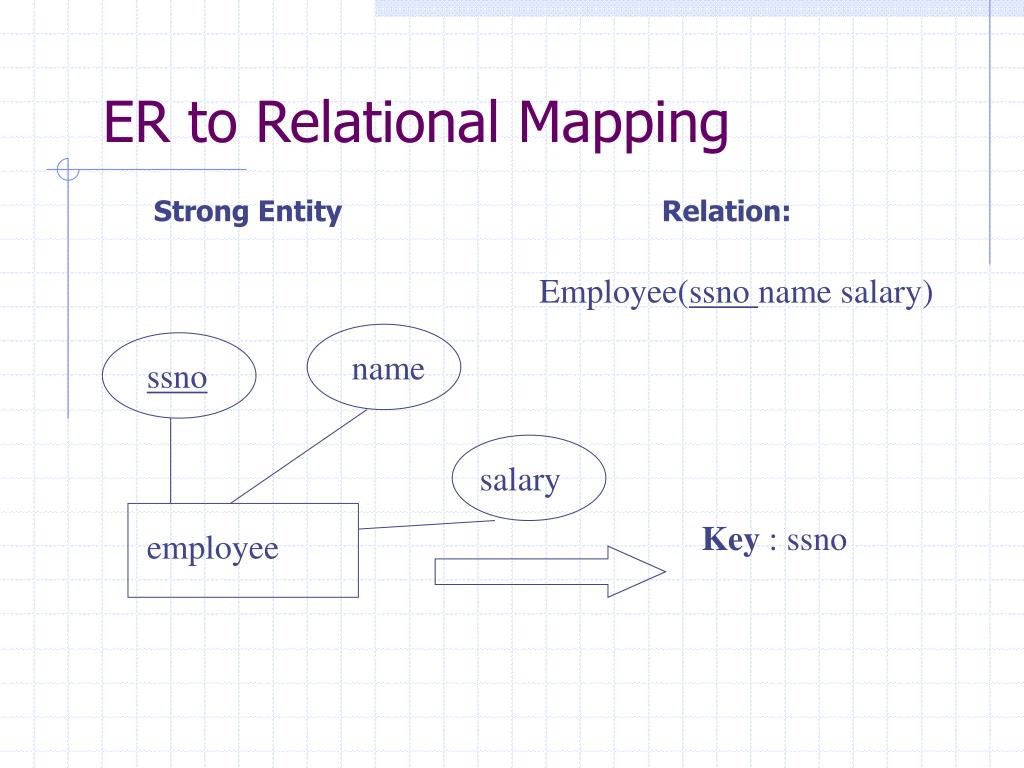 ER to Relational Mapping

Strong Entity

Relation:

Employee(ssno name salary)

ssno

name

salary

employee

Key : ssno